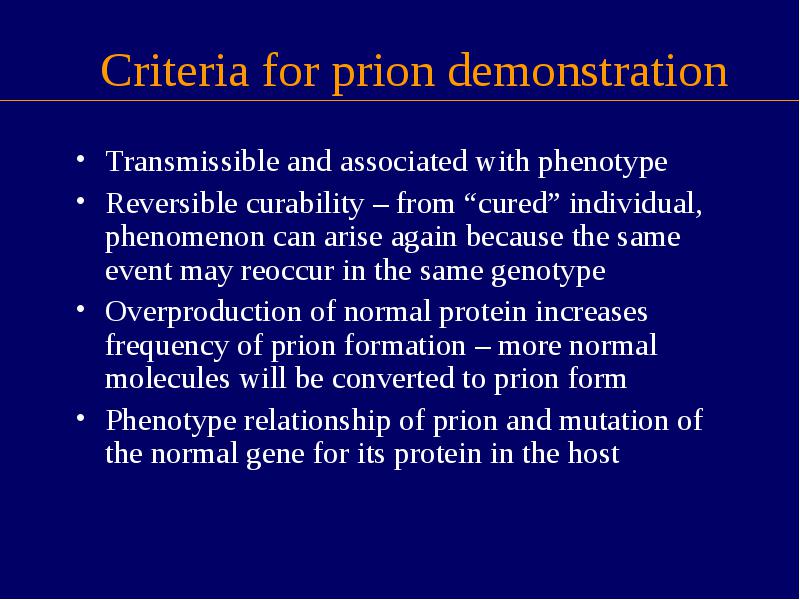 Criteria for prion demonstration

• Transmissible and associated with phenotype
• Reversible curability – from “cured” individual, phenomenon can arise again because the same event may reoccur in the same genotype
• Overproduction of normal protein increases frequency of prion formation – more normal molecules will be converted to prion form
• Phenotype relationship of prion and mutation of the normal gene for its protein in the host